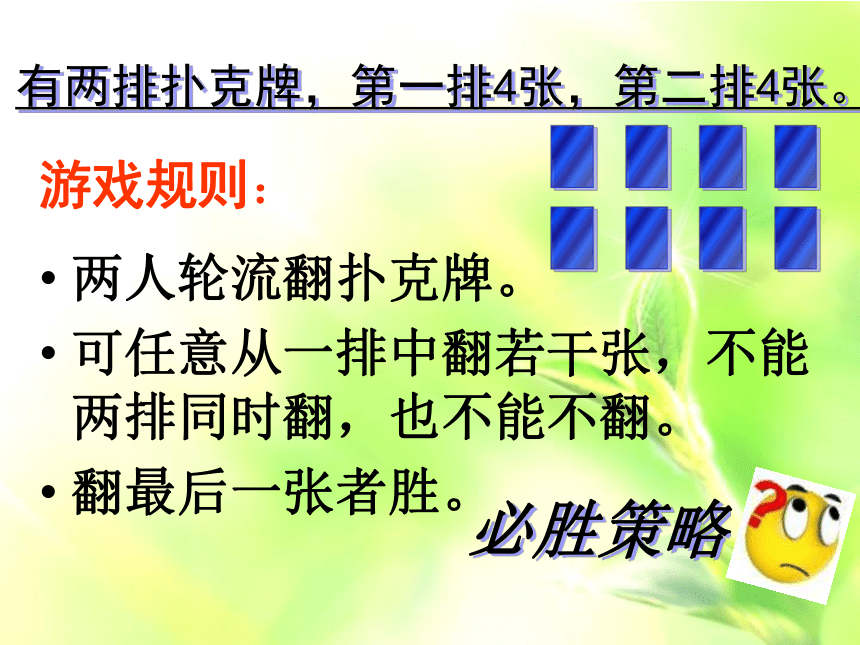 有两排扑克牌，第一排4张，第二排4张。

游戏规则：

• 两人轮流翻扑克牌。
• 可任意从一排中翻若干张，不能两排同时翻，也不能不翻。
• 翻最后一张者胜。

必胜策略

?